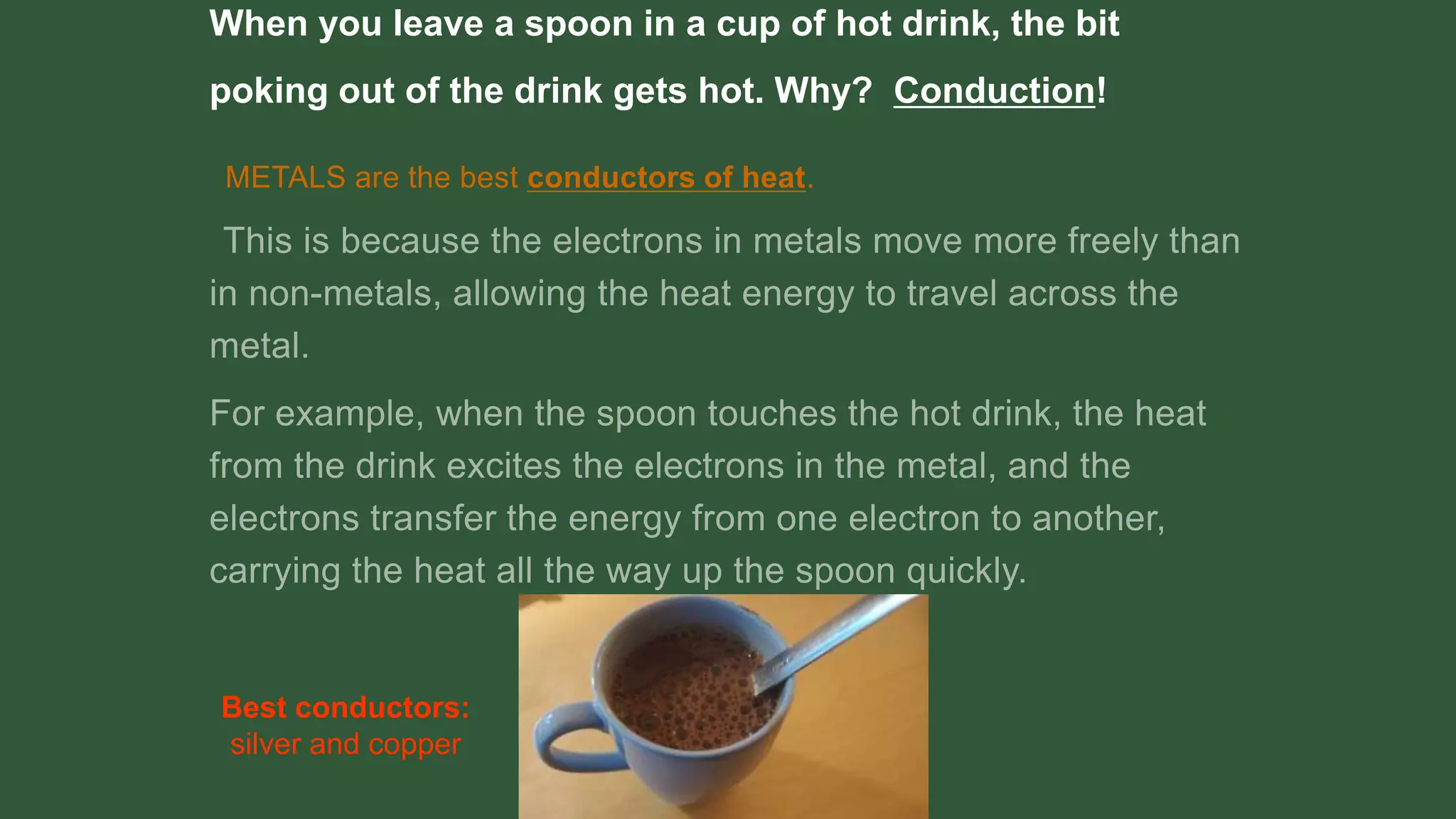 When you leave a spoon in a cup of hot drink, the bit poking out of the drink gets hot. Why? Conduction!

METALS are the best conductors of heat.

This is because the electrons in metals move more freely than in non-metals, allowing the heat energy to travel across the metal.

For example, when the spoon touches the hot drink, the heat from the drink excites the electrons in the metal, and the electrons transfer the energy from one electron to another, carrying the heat all the way up the spoon quickly.

Best conductors:
silver and copper